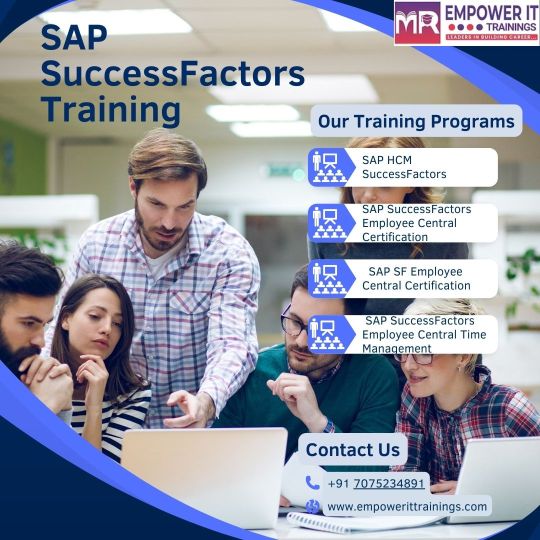 MR EMPOWER IT TRAININGS
LEADERS IN BUILDING CAREER...

SAP SuccessFactors Training

Our Training Programs

SAP HCM SuccessFactors

SAP SuccessFactors Employee Central Certification

SAP SF Employee Central Certification

SAP SuccessFactors Employee Central Time Management

Contact Us

+91 7075234891

www.empowerittrainings.com